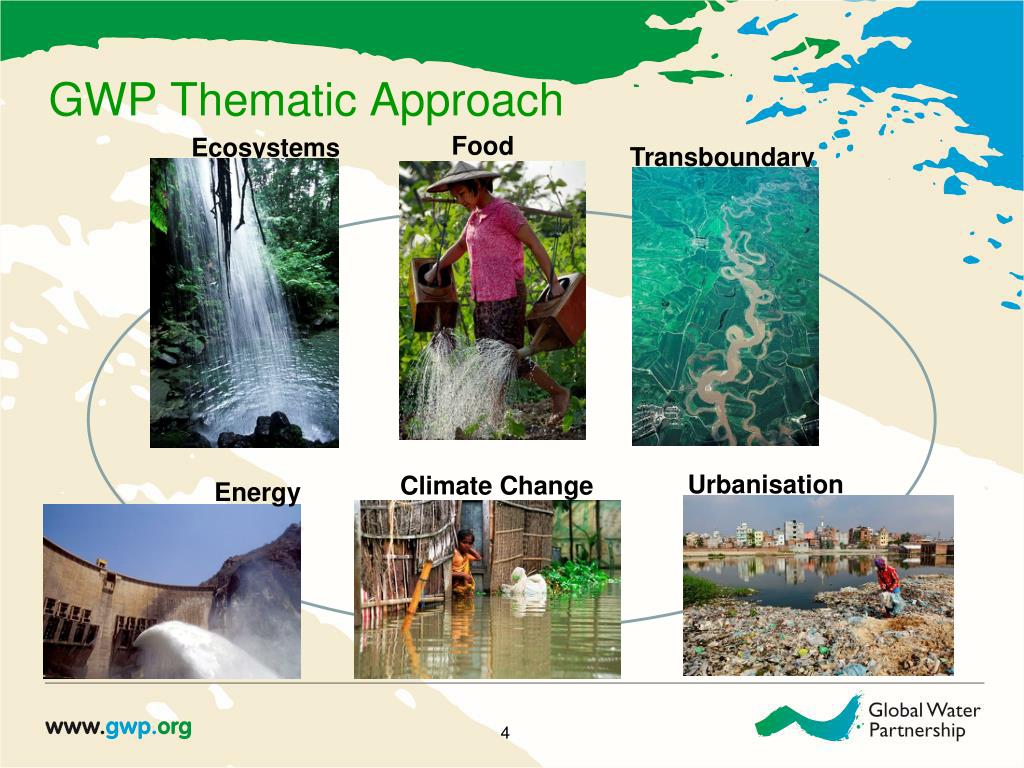 GWP Thematic Approach

Ecosystems

Food

Transboundary

Energy

Climate Change

Urbanisation

www.gwp.org

4

Global Water Partnership